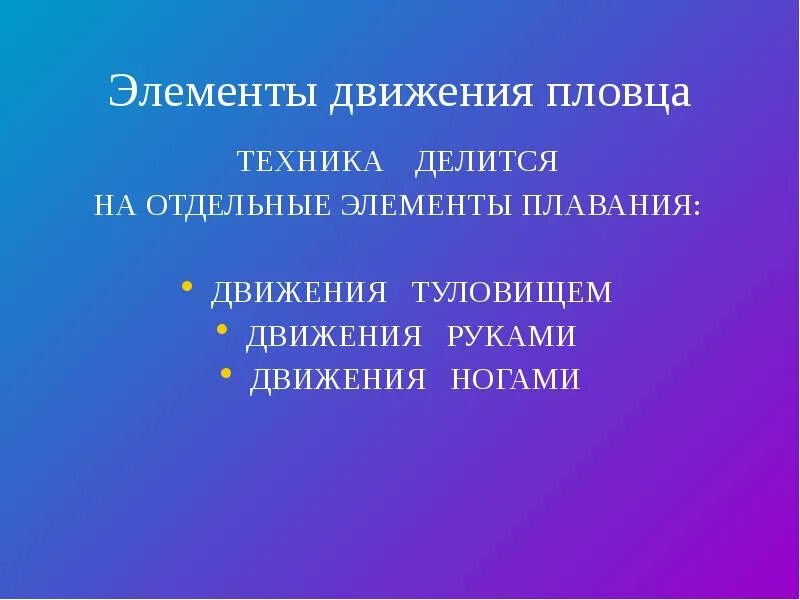 Элементы движения пловца

ТЕХНИКА ДЕЛИТСЯ НА ОТДЕЛЬНЫЕ ЭЛЕМЕНТЫ ПЛАВАНИЯ:

• ДВИЖЕНИЯ ТУЛОВИЩЕМ
• ДВИЖЕНИЯ РУКАМИ
• ДВИЖЕНИЯ НОГАМИ